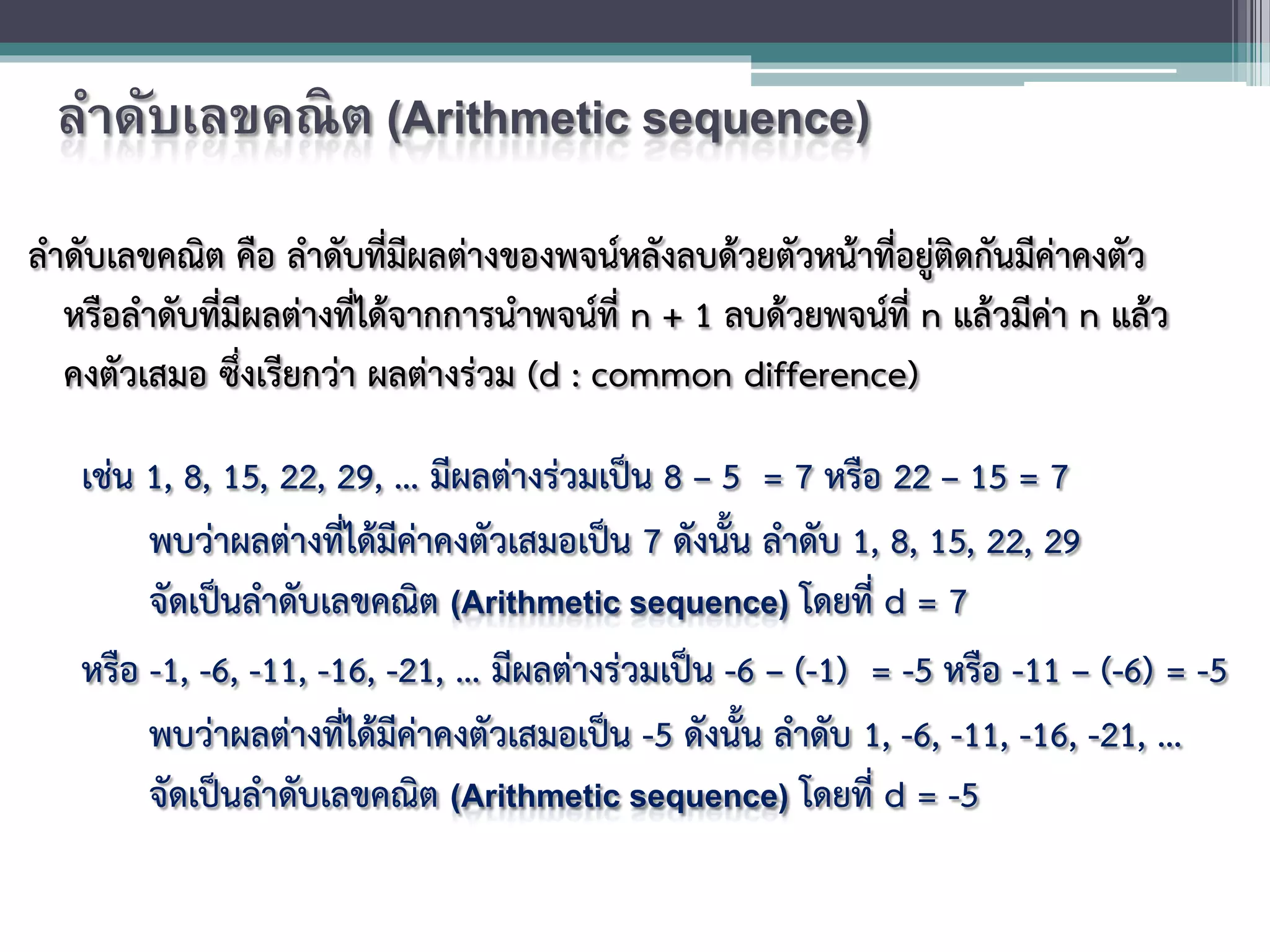 ลำดับเลขคณิต (Arithmetic sequence)

ลำดับเลขคณิต คือ ลำดับที่มีผลต่างของพจน์หลังลบด้วยตัวหน้าที่อยู่ติดกันมีค่าคงตัว หรือลำดับที่มีผลต่างที่ได้จากการนำพจน์ที่ n + 1 ลบด้วยพจน์ที่ n แล้วมีค่า n แล้วคงตัวเสมอ ซึ่งเรียกว่า ผลต่างร่วม (d : common difference)

เช่น 1, 8, 15, 22, 29, ... มีผลต่างร่วมเป็น 8 – 5 = 7 หรือ 22 – 15 = 7
พบว่าผลต่างที่ได้มีค่าคงตัวเสมอเป็น 7 ดังนั้น ลำดับ 1, 8, 15, 22, 29
จัดเป็นลำดับเลขคณิต (Arithmetic sequence) โดยที่ d = 7

หรือ -1, -6, -11, -16, -21, ... มีผลต่างร่วมเป็น -6 – (-1) = -5 หรือ -11 – (-6) = -5
พบว่าผลต่างที่ได้มีค่าคงตัวเสมอเป็น -5 ดังนั้น ลำดับ 1, -6, -11, -16, -21, ...
จัดเป็นลำดับเลขคณิต (Arithmetic sequence) โดยที่ d = -5